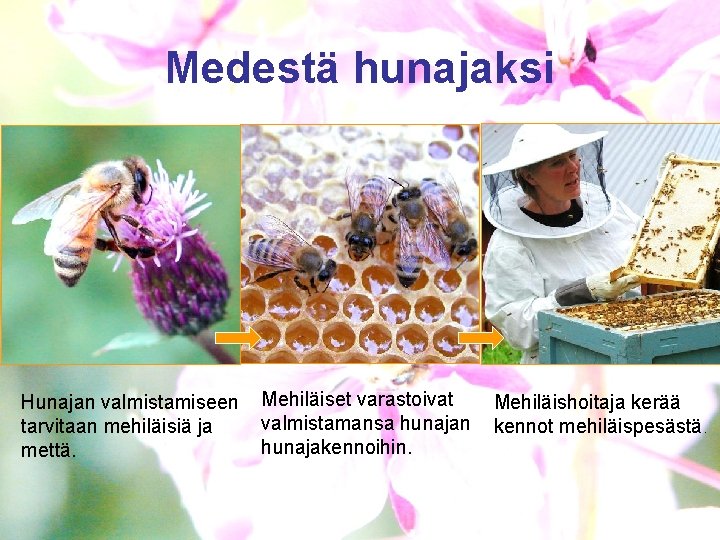 Medestä hunajaksi

Hunajan valmistamiseen tarvitaan mehiläisiä ja mettä.

Mehiläiset varastoivat valmistamansa hunajan hunajakennoihin.

Mehiläishoitaja kerää kennot mehiläispesästä.